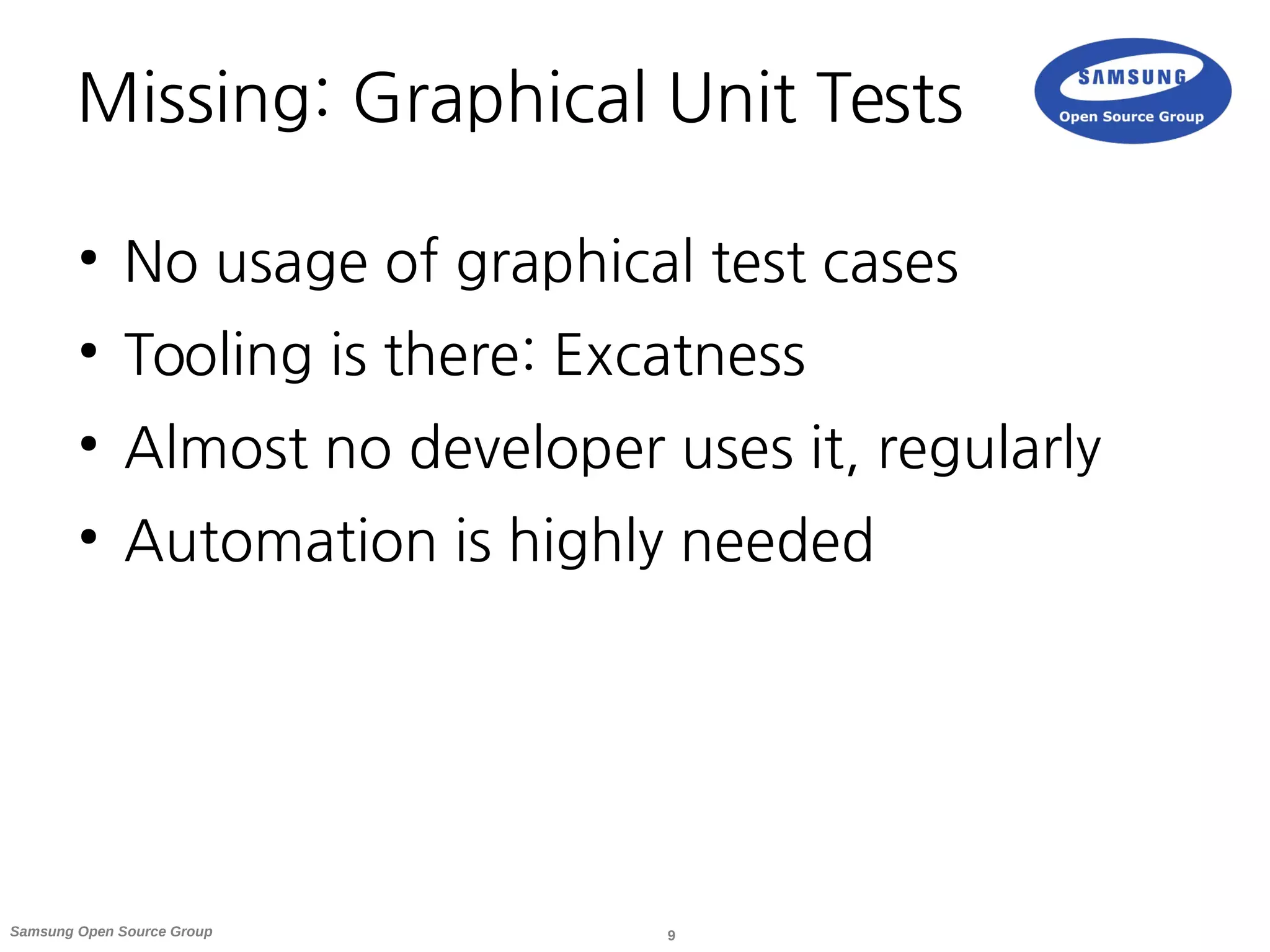 Missing: Graphical Unit Tests

SAMSUNG
Open Source Group

• No usage of graphical test cases
• Tooling is there: Excatness
• Almost no developer uses it, regularly
• Automation is highly needed

Samsung Open Source Group

9